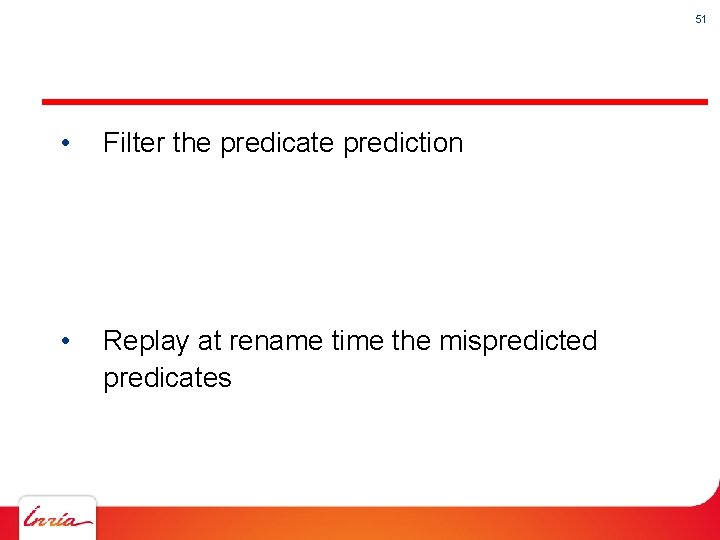 51

• Filter the predicate prediction

• Replay at rename time the mispredicted predicates

Inria